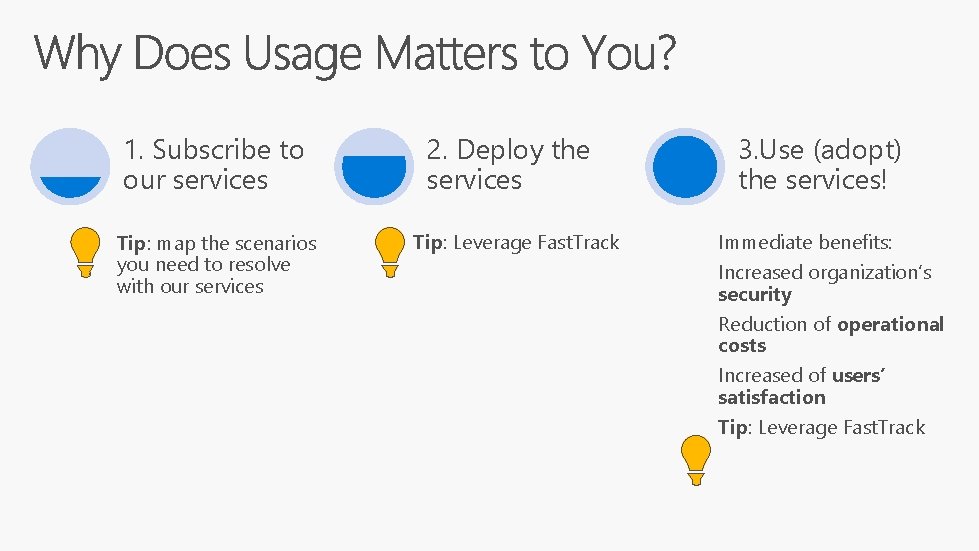 Why Does Usage Matters to You?

1. Subscribe to our services

Tip: map the scenarios you need to resolve with our services

2. Deploy the services

Tip: Leverage FastTrack

3.Use (adopt) the services!

Immediate benefits:

Increased organization's security

Reduction of operational costs

Increased of users' satisfaction

Tip: Leverage FastTrack